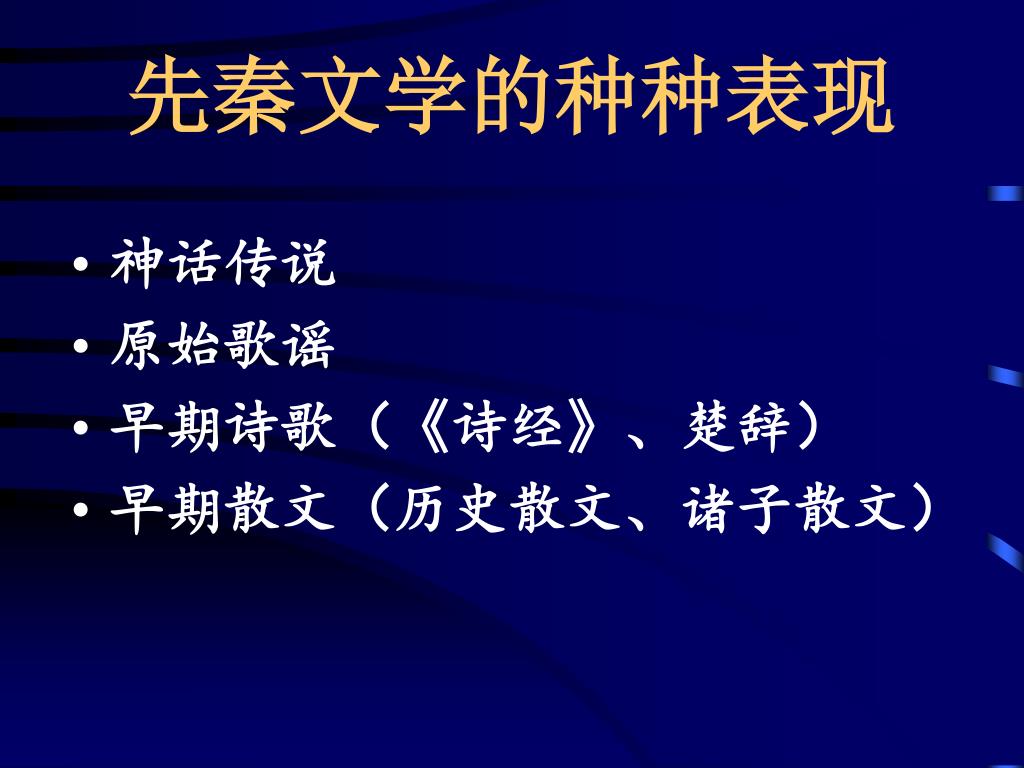 先秦文学的种种表现

• 神话传说
• 原始歌谣
• 早期诗歌（《诗经》、楚辞）
• 早期散文（历史散文、诸子散文）